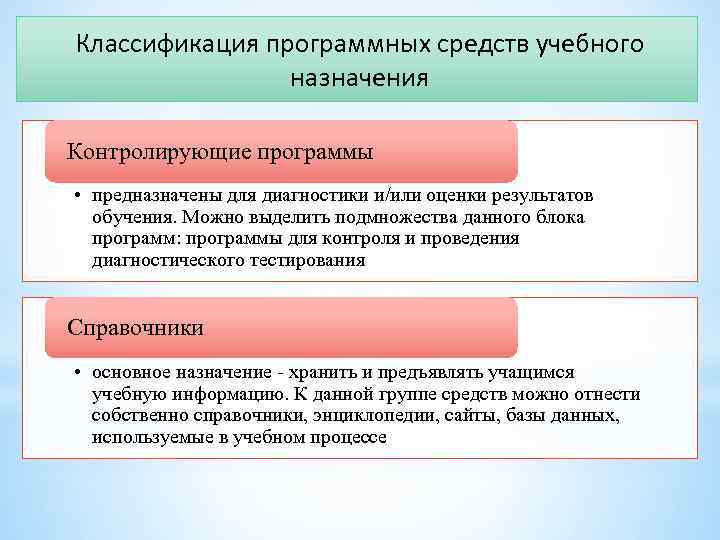 Классификация программных средств учебного назначения

Контролирующие программы

• предназначены для диагностики и/или оценки результатов обучения. Можно выделить подмножества данного блока программ: программы для контроля и проведения диагностического тестирования

Справочники

• основное назначение - хранить и предъявлять учащимся учебную информацию. К данной группе средств можно отнести собственно справочники, энциклопедии, сайты, базы данных, используемые в учебном процессе